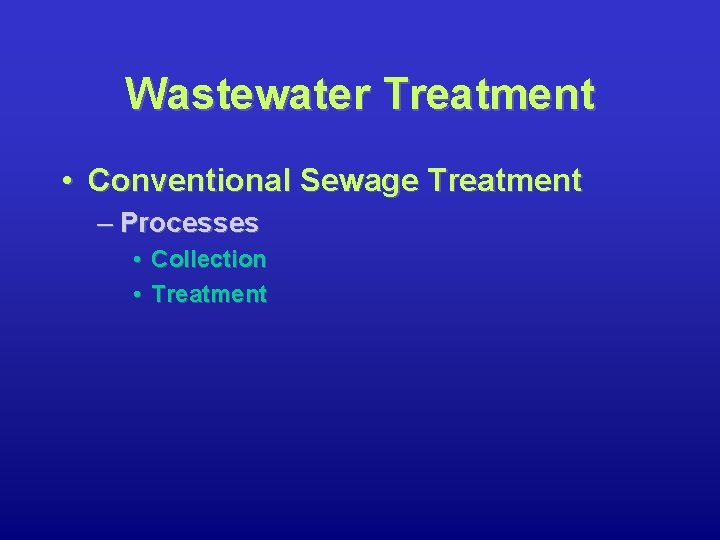 Wastewater Treatment

• Conventional Sewage Treatment
– Processes
• Collection
• Treatment